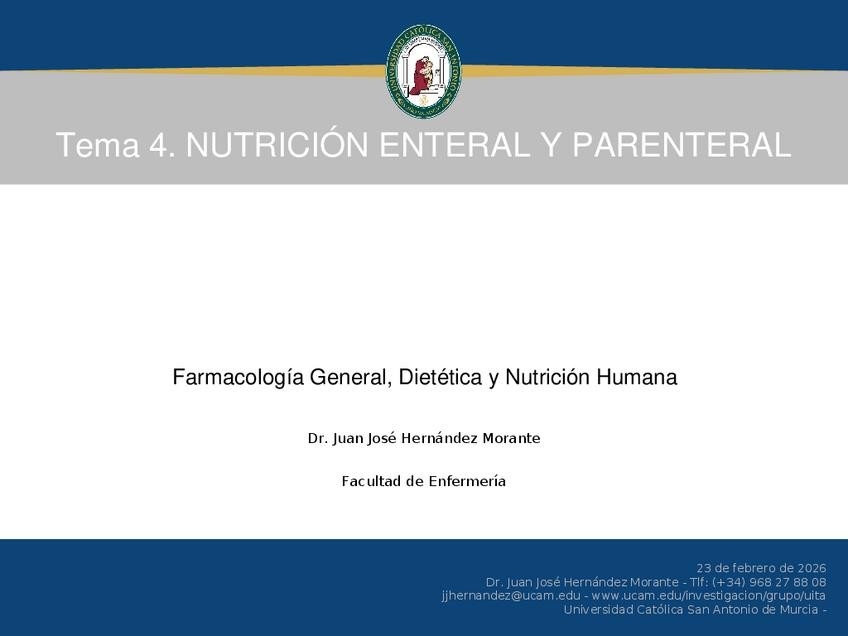 UNIVERSIDAD CATÓLICA SAN ANTONIO

Tema 4. NUTRICIÓN ENTERAL Y PARENTERAL

Farmacología General, Dietética y Nutrición Humana

Dr. Juan José Hernández Morante

Facultad de Enfermería

23 de febrero de 2026
Dr. Juan José Hernández Morante - Tlf: (+34) 968 27 88 08
jjhernandez@ucam.edu - www.ucam.edu/investigacion/grupo/uita
Universidad Católica San Antonio de Murcia -